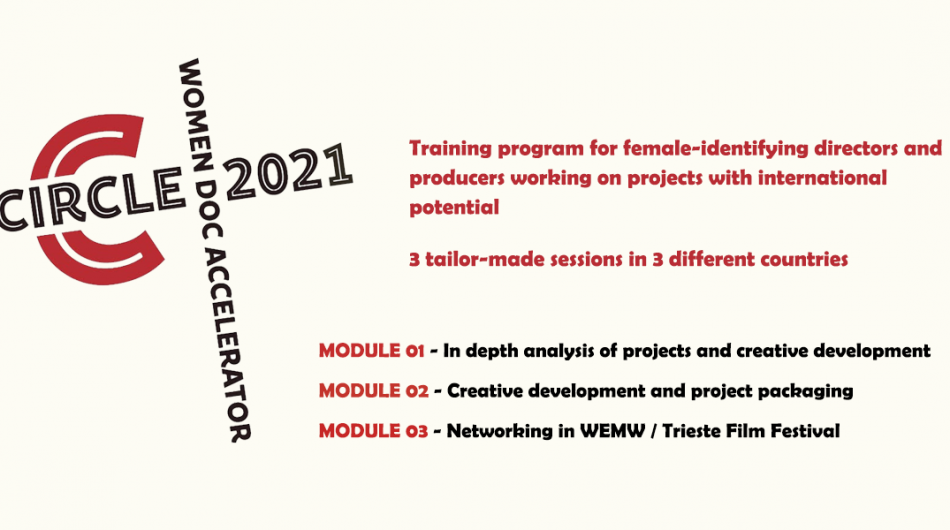 CIRCLE 2021
WOMEN DOC ACCELERATOR

Training program for female-identifying directors and producers working on projects with international potential

3 tailor-made sessions in 3 different countries

MODULE 01 - In depth analysis of projects and creative development

MODULE 02 - Creative development and project packaging

MODULE 03 - Networking in WEMW / Trieste Film Festival